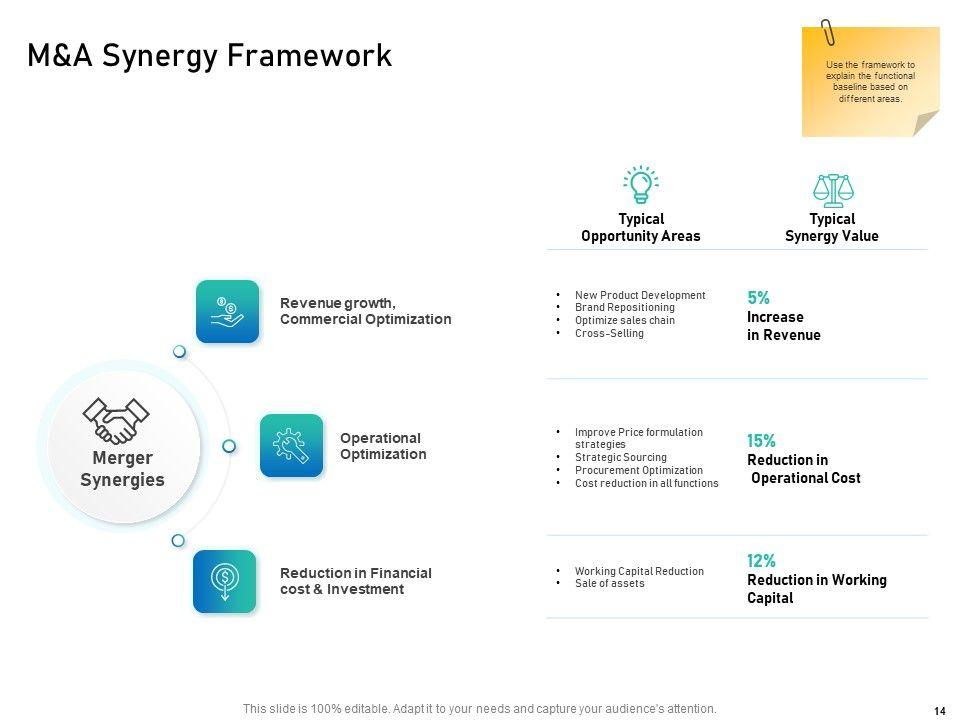 M&A Synergy Framework

Use the framework to explain the functional baseline based on different areas.

Typical Opportunity Areas

Typical Synergy Value

Merger Synergies

Revenue growth, Commercial Optimization

- New Product Development
- Brand Repositioning
- Optimize sales chain
- Cross-Selling

5%
Increase in Revenue

Operational Optimization

- Improve Price formulation strategies
- Strategic Sourcing
- Procurement Optimization
- Cost reduction in all functions

15%
Reduction in Operational Cost

Reduction in Financial cost & Investment

- Working Capital Reduction
- Sale of assets

12%
Reduction in Working Capital

This slide is 100% editable. Adapt it to your needs and capture your audience's attention.

14